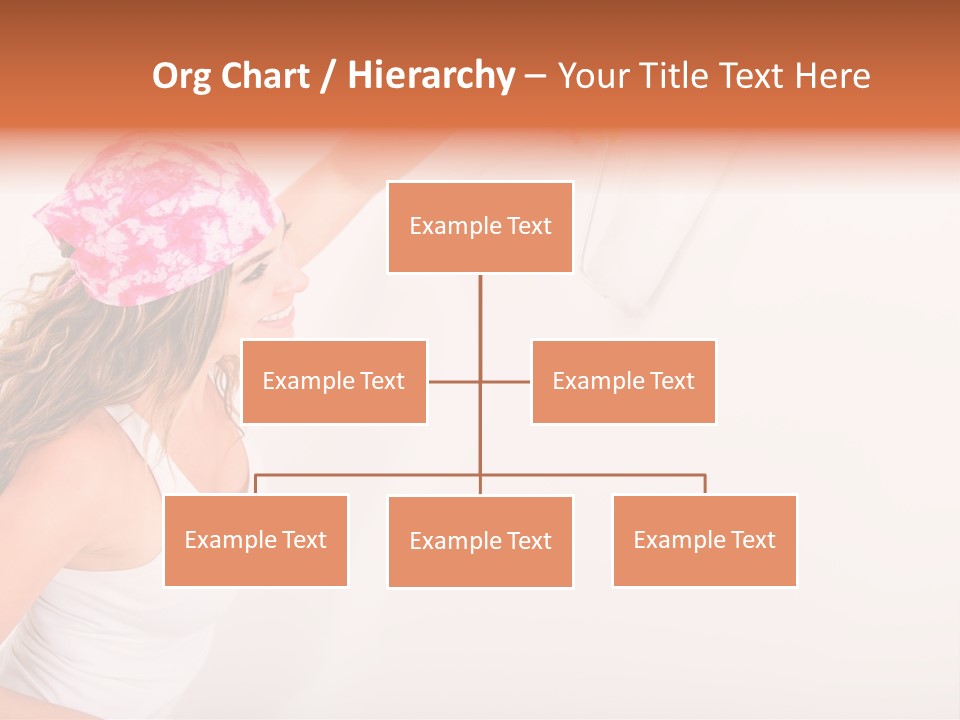 Org Chart / Hierarchy – Your Title Text Here

Example Text

Example Text

Example Text

Example Text

Example Text

Example Text